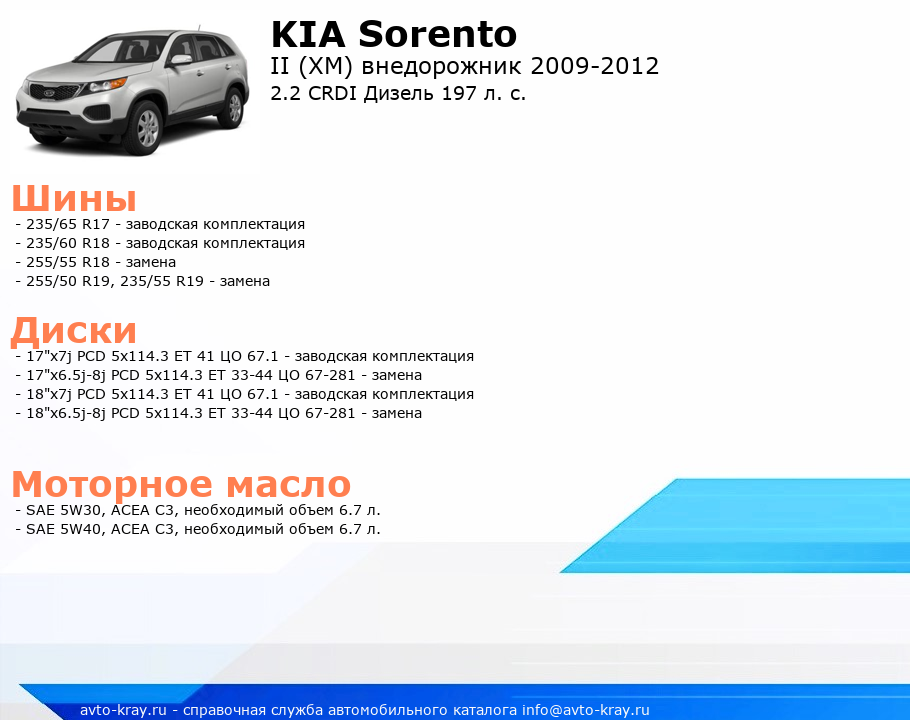 KIA Sorento
II (XM) внедорожник 2009-2012
2.2 CRDI Дизель 197 л. с.

Шины
- 235/65 R17 - заводская комплектация
- 235/60 R18 - заводская комплектация
- 255/55 R18 - замена
- 255/50 R19, 235/55 R19 - замена

Диски
- 17"x7j PCD 5x114.3 ET 41 ЦО 67.1 - заводская комплектация
- 17"x6.5j-8j PCD 5x114.3 ET 33-44 ЦО 67-281 - замена
- 18"x7j PCD 5x114.3 ET 41 ЦО 67.1 - заводская комплектация
- 18"x6.5j-8j PCD 5x114.3 ET 33-44 ЦО 67-281 - замена

Моторное масло
- SAE 5W30, ACEA C3, необходимый объем 6.7 л.
- SAE 5W40, ACEA C3, необходимый объем 6.7 л.

avto-kray.ru - справочная служба автомобильного каталога info@avto-kray.ru